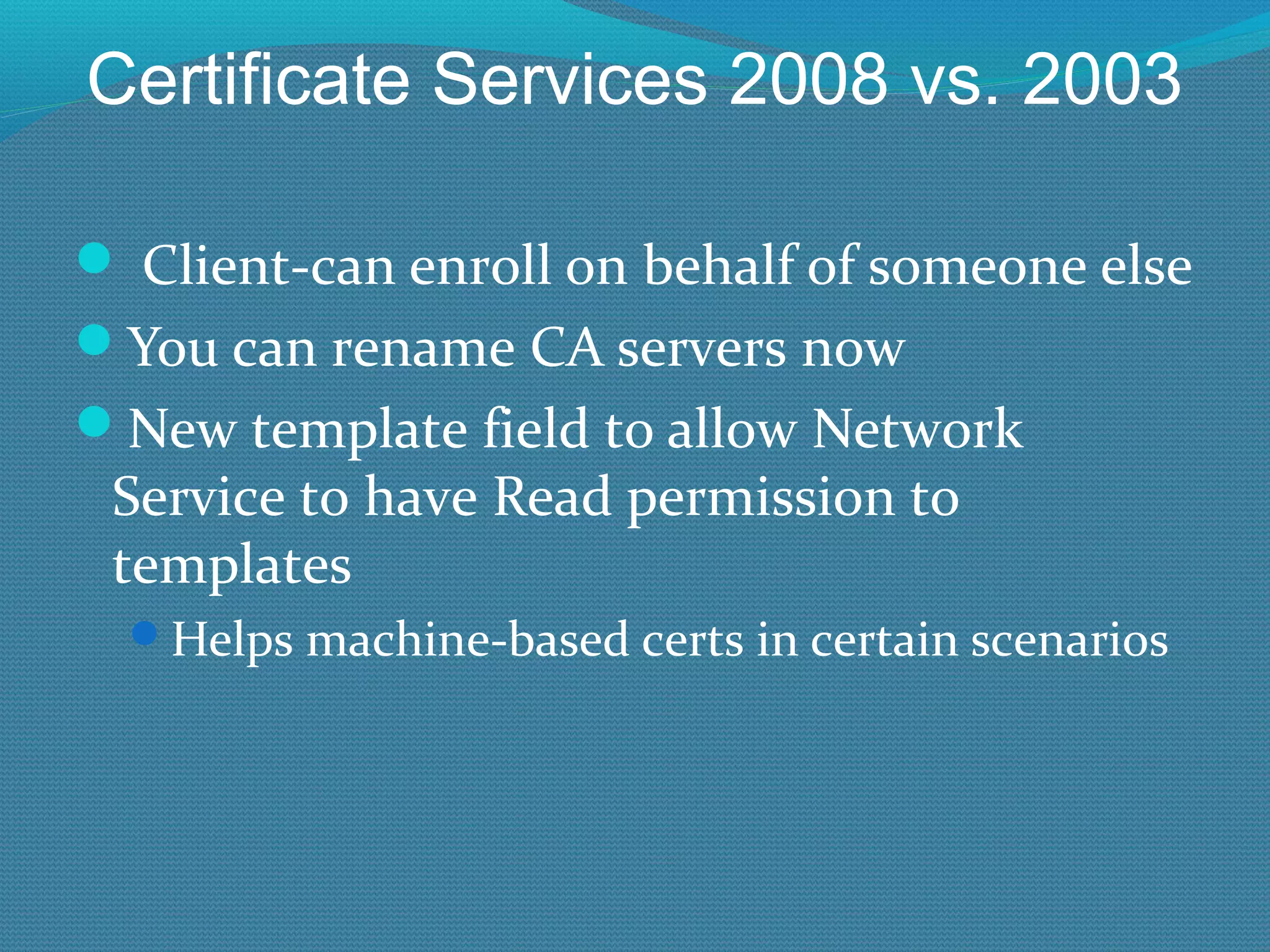 Certificate Services 2008 vs. 2003

- Client-can enroll on behalf of someone else
- You can rename CA servers now
- New template field to allow Network Service to have Read permission to templates
  - Helps machine-based certs in certain scenarios